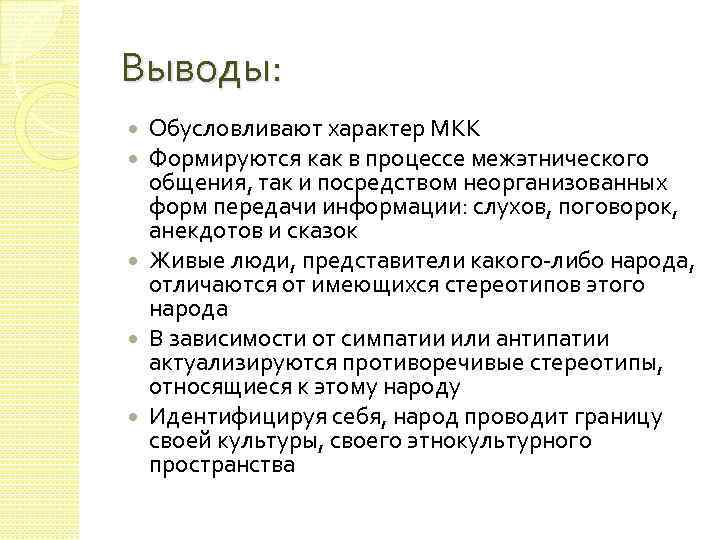 Выводы:

- Обусловливают характер МКК
- Формируются как в процессе межэтнического общения, так и посредством неорганизованных форм передачи информации: слухов, поговорок, анекдотов и сказок
- Живые люди, представители какого-либо народа, отличаются от имеющихся стереотипов этого народа
- В зависимости от симпатии или антипатии актуализируются противоречивые стереотипы, относящиеся к этому народу
- Идентифицируя себя, народ проводит границу своей культуры, своего этнокультурного пространства